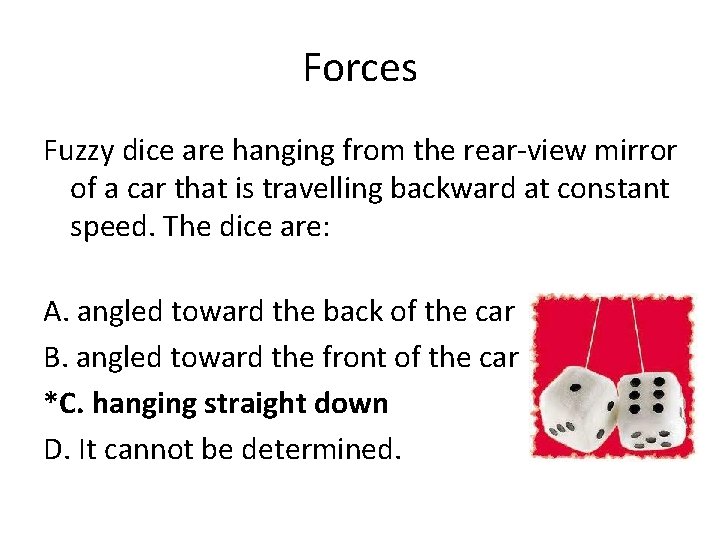 Forces

Fuzzy dice are hanging from the rear-view mirror of a car that is travelling backward at constant speed. The dice are:

A. angled toward the back of the car
B. angled toward the front of the car
*C. hanging straight down
D. It cannot be determined.